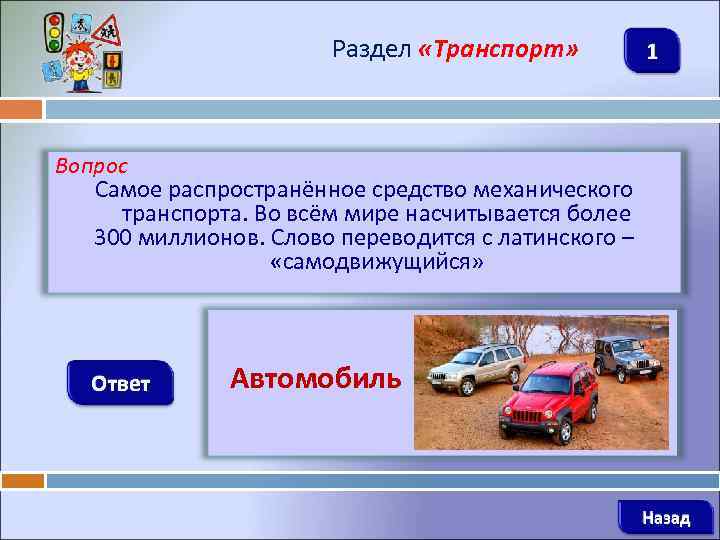 Раздел «Транспорт»

1

Вопрос
Самое распространённое средство механического транспорта. Во всём мире насчитывается более 300 миллионов. Слово переводится с латинского – «самодвижущийся»

Ответ

Автомобиль

Назад